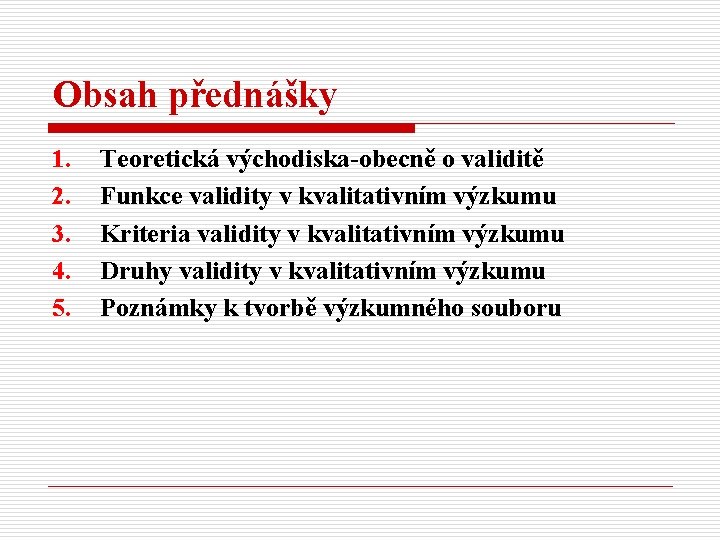 Obsah přednášky

1. Teoretická východiska-obecně o validitě
2. Funkce validity v kvalitativním výzkumu
3. Kriteria validity v kvalitativním výzkumu
4. Druhy validity v kvalitativním výzkumu
5. Poznámky k tvorbě výzkumného souboru